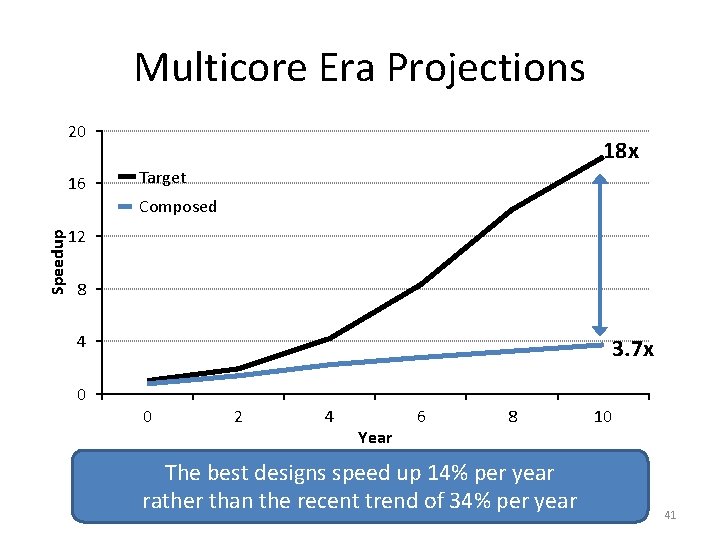 Multicore Era Projections

20
16
12
8
4
0

Speedup

Target
Composed

18x

3.7x

0
2
4
6
8
10

Year

The best designs speed up 14% per year rather than the recent trend of 34% per year

41